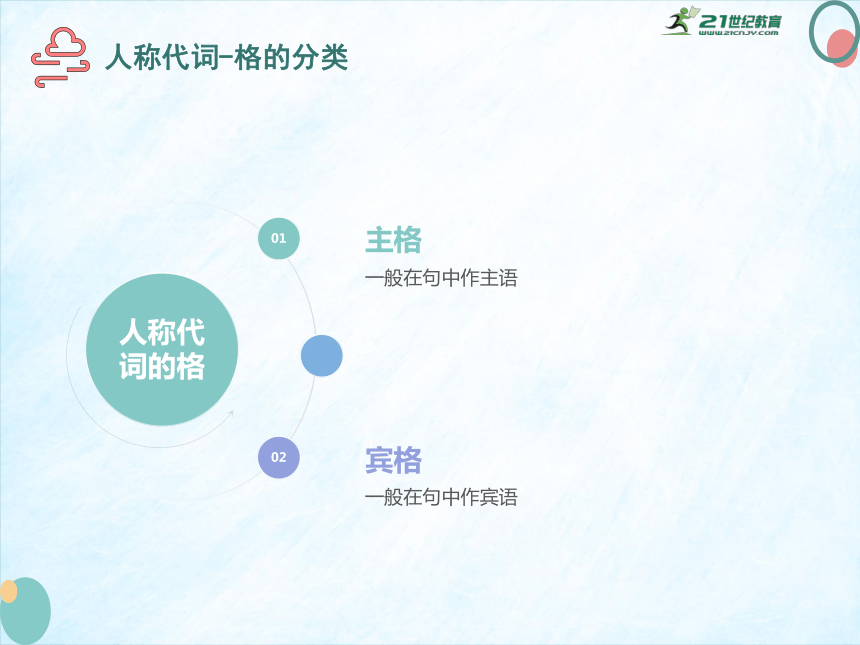 21世纪教育
www.21cnjy.com

人称代词–格的分类

人称代词的格

01

主格

一般在句中作主语

02

宾格

一般在句中作宾语